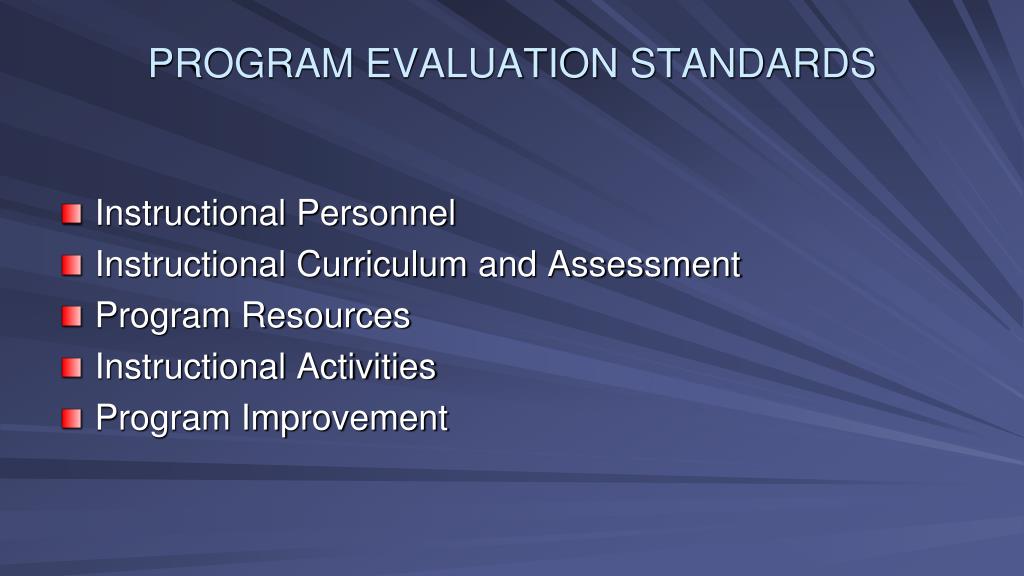 PROGRAM EVALUATION STANDARDS

- Instructional Personnel
- Instructional Curriculum and Assessment
- Program Resources
- Instructional Activities
- Program Improvement